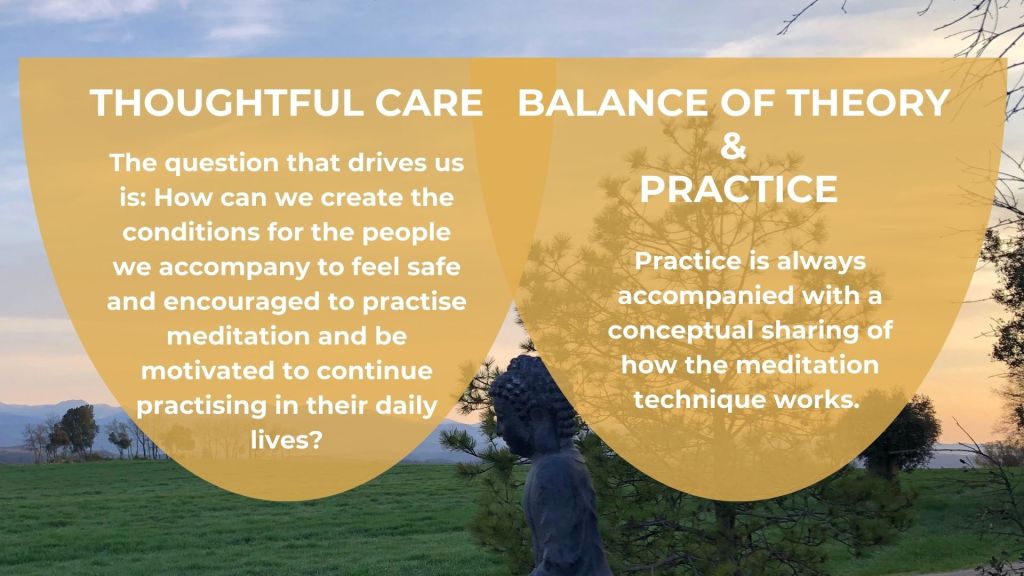 THOUGHTFUL CARE

The question that drives us is: How can we create the conditions for the people we accompany to feel safe and encouraged to practise meditation and be motivated to continue practising in their daily lives?

BALANCE OF THEORY & PRACTICE

Practice is always accompanied with a conceptual sharing of how the meditation technique works.